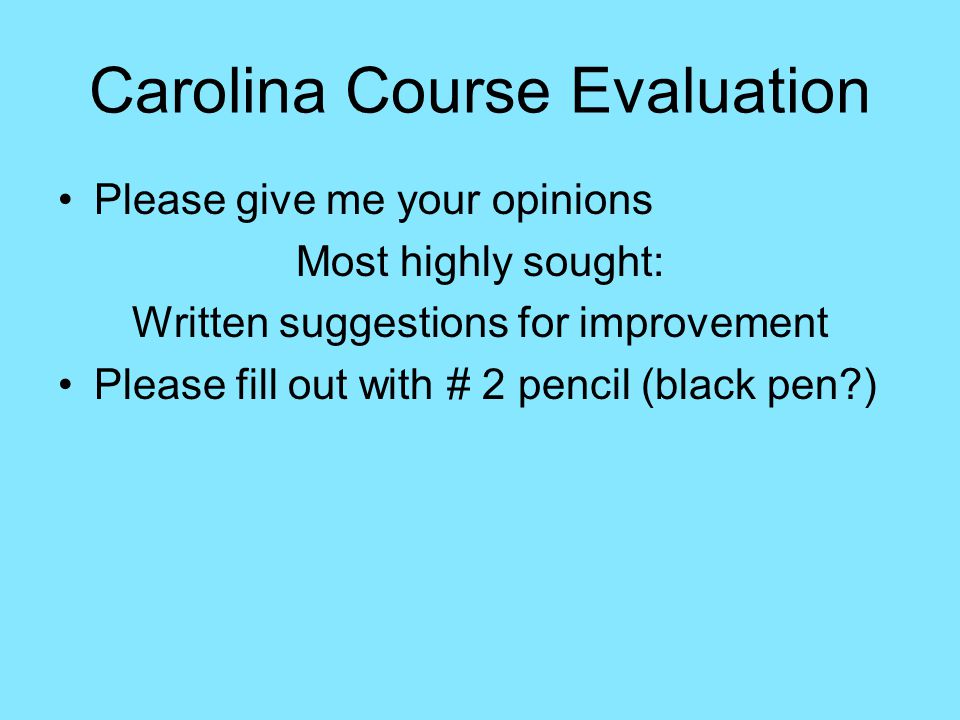 Carolina Course Evaluation

• Please give me your opinions

Most highly sought:

Written suggestions for improvement

• Please fill out with # 2 pencil (black pen?)